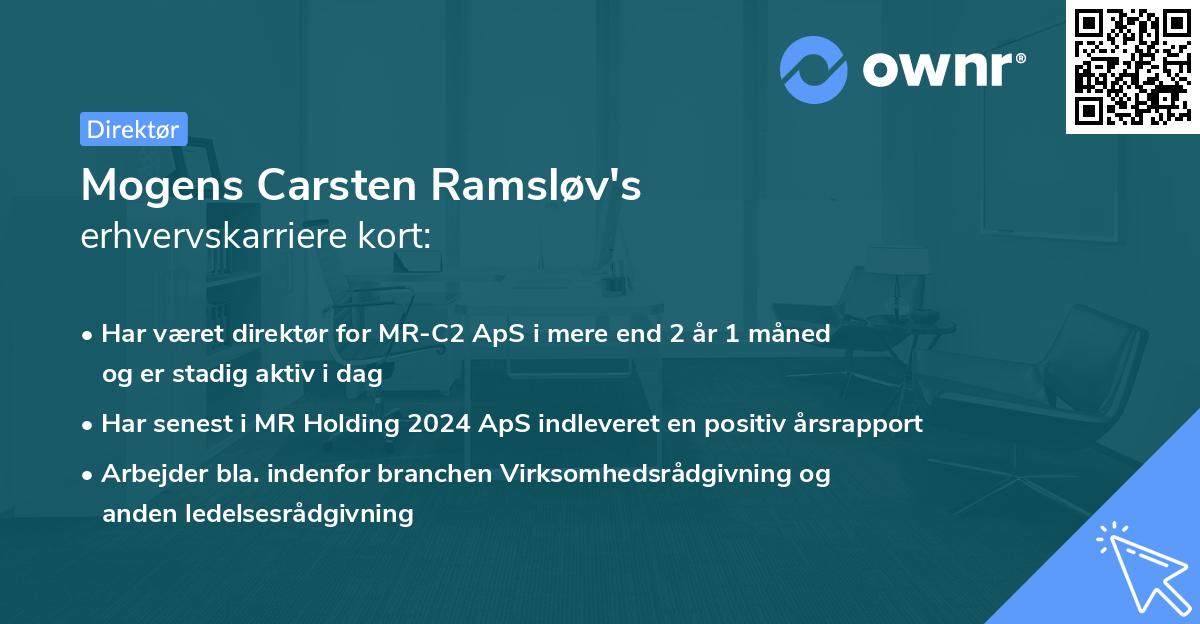 ownr®

Direktør

Mogens Carsten Ramsløv's
erhvervskarriere kort:

• Har været direktør for MR-C2 ApS i mere end 2 år 1 måned og er stadig aktiv i dag

• Har senest i MR Holding 2024 ApS indleveret en positiv årsrapport

• Arbejder bla. indenfor branchen Virksomhedsrådgivning og anden ledelsesrådgivning